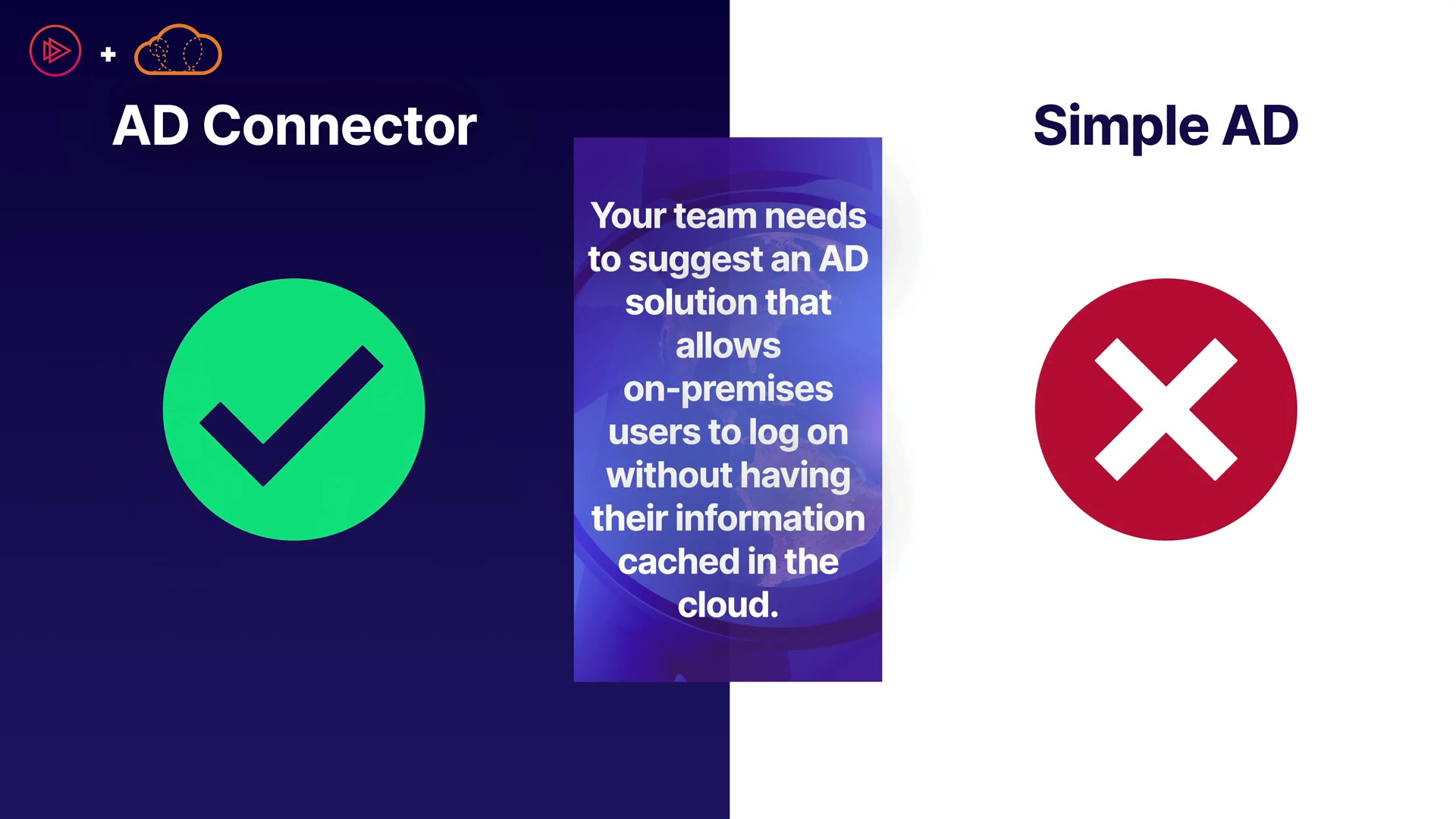 +

AD Connector

Your team needs to suggest an AD solution that allows on-premises users to log on without having their information cached in the cloud.

Simple AD